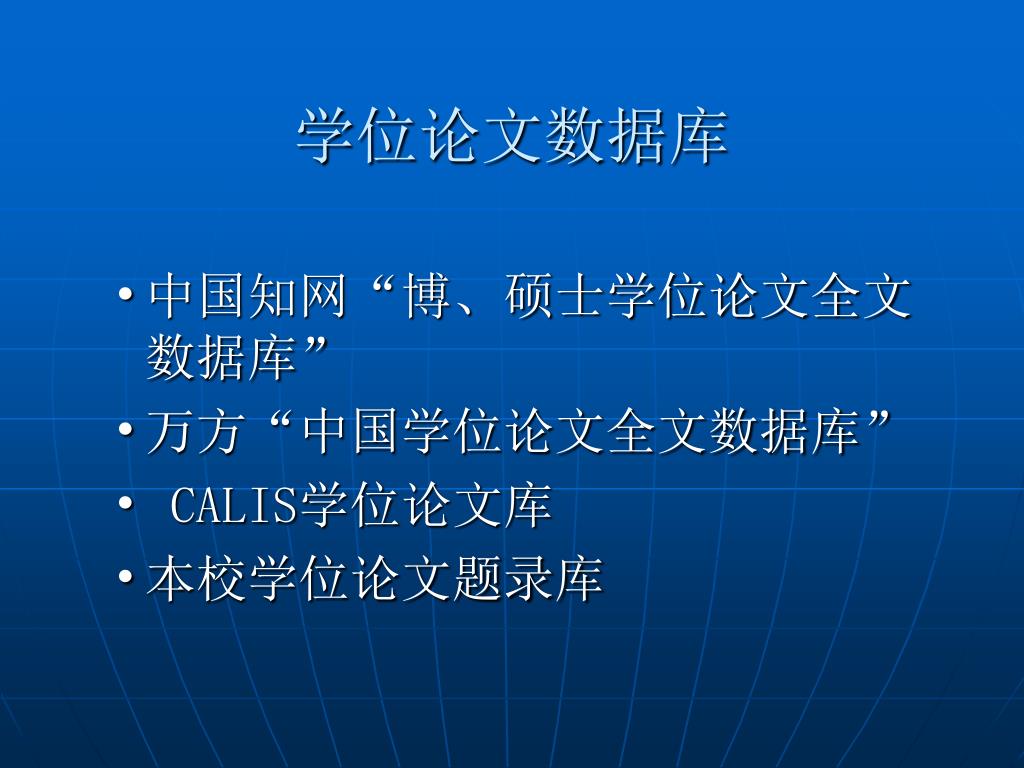 学位论文数据库

• 中国知网“博、硕士学位论文全文数据库”
• 万方“中国学位论文全文数据库”
• CALIS学位论文库
• 本校学位论文题录库